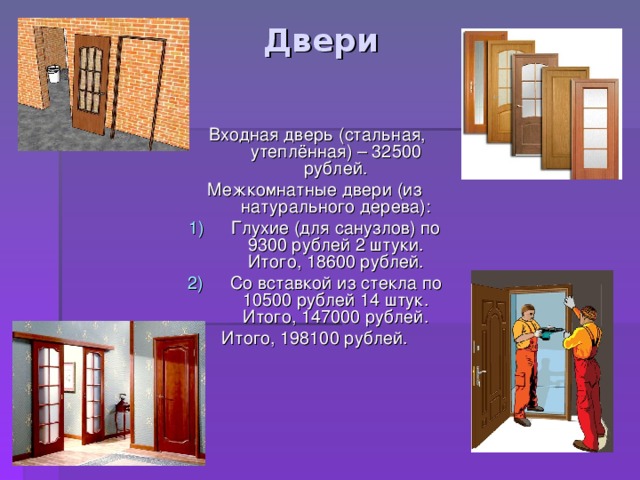 Двери

Входная дверь (стальная, утеплённая) – 32500 рублей.

Межкомнатные двери (из натурального дерева):

1) Глухие (для санузлов) по 9300 рублей 2 штуки. Итого, 18600 рублей.

2) Со вставкой из стекла по 10500 рублей 14 штук. Итого, 147000 рублей.

Итого, 198100 рублей.